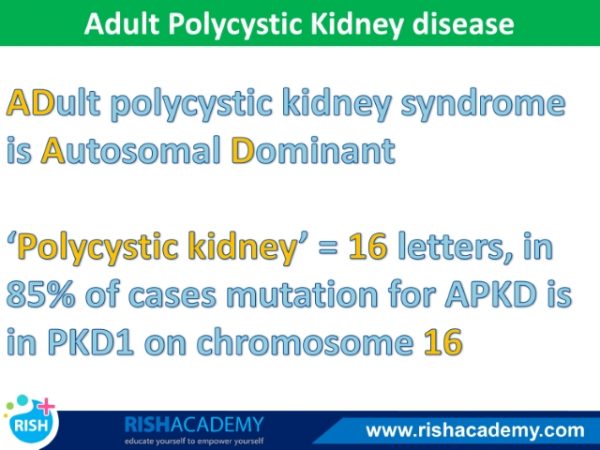 Adult Polycystic Kidney disease

ADult polycystic kidney syndrome is Autosomal Dominant

'Polycystic kidney' = 16 letters, in 85% of cases mutation for APKD is in PKD1 on chromosome 16

RISH

RISHACADEMY
educate yourself to empower yourself

www.rishacademy.com